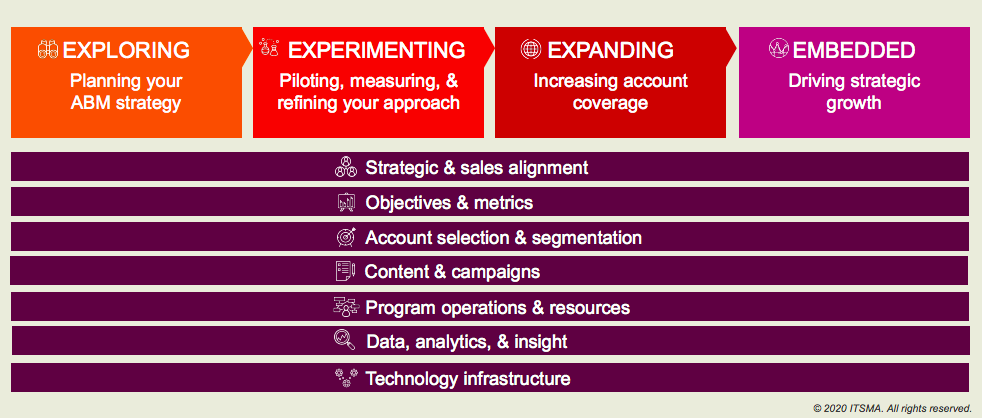 EXPLORING
Planning your ABM strategy

EXPERIMENTING
Piloting, measuring, & refining your approach

EXPANDING
Increasing account coverage

EMBEDDED
Driving strategic growth

Strategic & sales alignment

Objectives & metrics

Account selection & segmentation

Content & campaigns

Program operations & resources

Data, analytics, & insight

Technology infrastructure

© 2020 ITSMA. All rights reserved.